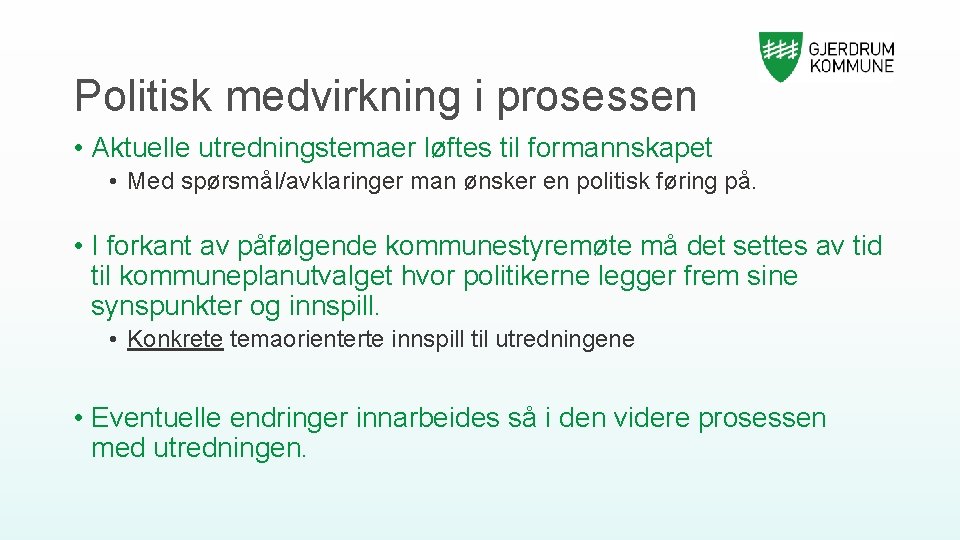 GJERDRUM KOMMUNE

Politisk medvirkning i prosessen

• Aktuelle utredningstemaer løftes til formannskapet
 • Med spørsmål/avklaringer man ønsker en politisk føring på.

• I forkant av påfølgende kommunestyremøte må det settes av tid til kommuneplanutvalget hvor politikerne legger frem sine synspunkter og innspill.
 • Konkrete temaorienterte innspill til utredningene

• Eventuelle endringer innarbeides så i den videre prosessen med utredningen.